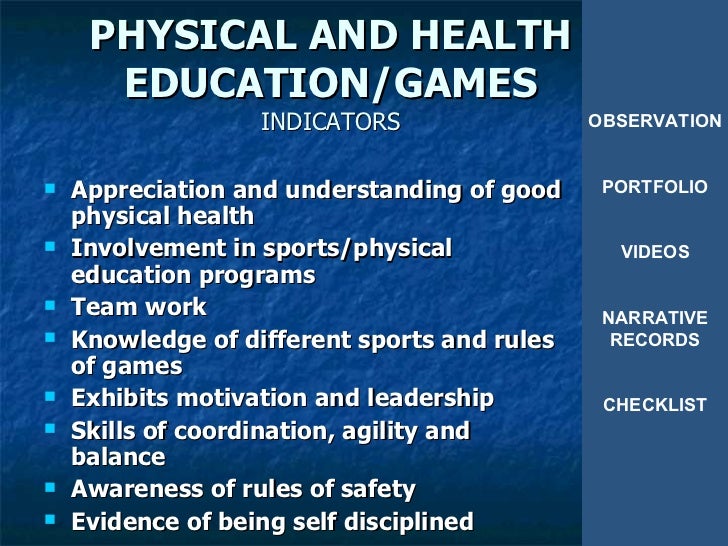 PHYSICAL AND HEALTH EDUCATION/GAMES
INDICATORS

- Appreciation and understanding of good physical health
- Involvement in sports/physical education programs
- Team work
- Knowledge of different sports and rules of games
- Exhibits motivation and leadership
- Skills of coordination, agility and balance
- Awareness of rules of safety
- Evidence of being self disciplined

OBSERVATION

PORTFOLIO

VIDEOS

NARRATIVE RECORDS

CHECKLIST